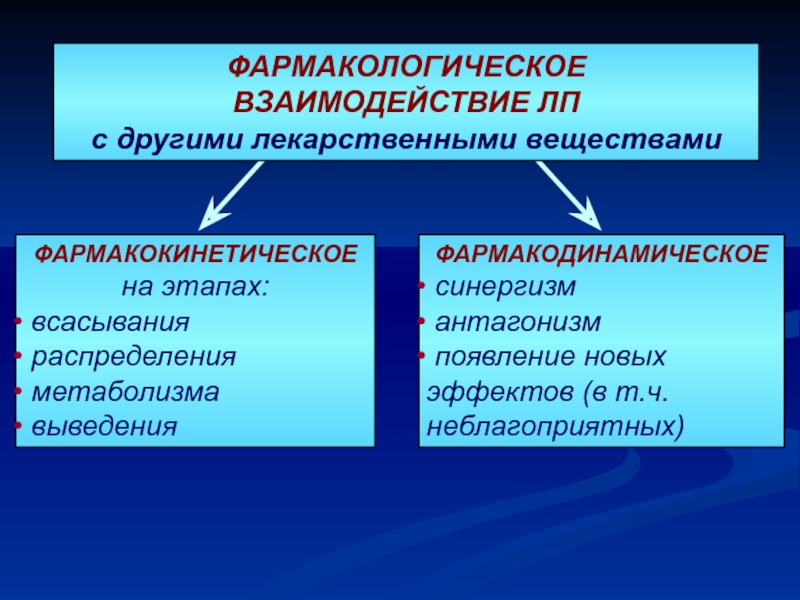 ФАРМАКОЛОГИЧЕСКОЕ ВЗАИМОДЕЙСТВИЕ ЛП
с другими лекарственными веществами

ФАРМАКОКИНЕТИЧЕСКОЕ
на этапах:
• всасывания
• распределения
• метаболизма
• выведения

ФАРМАКОДИНАМИЧЕСКОЕ
• синергизм
• антагонизм
• появление новых эффектов (в т.ч. неблагоприятных)